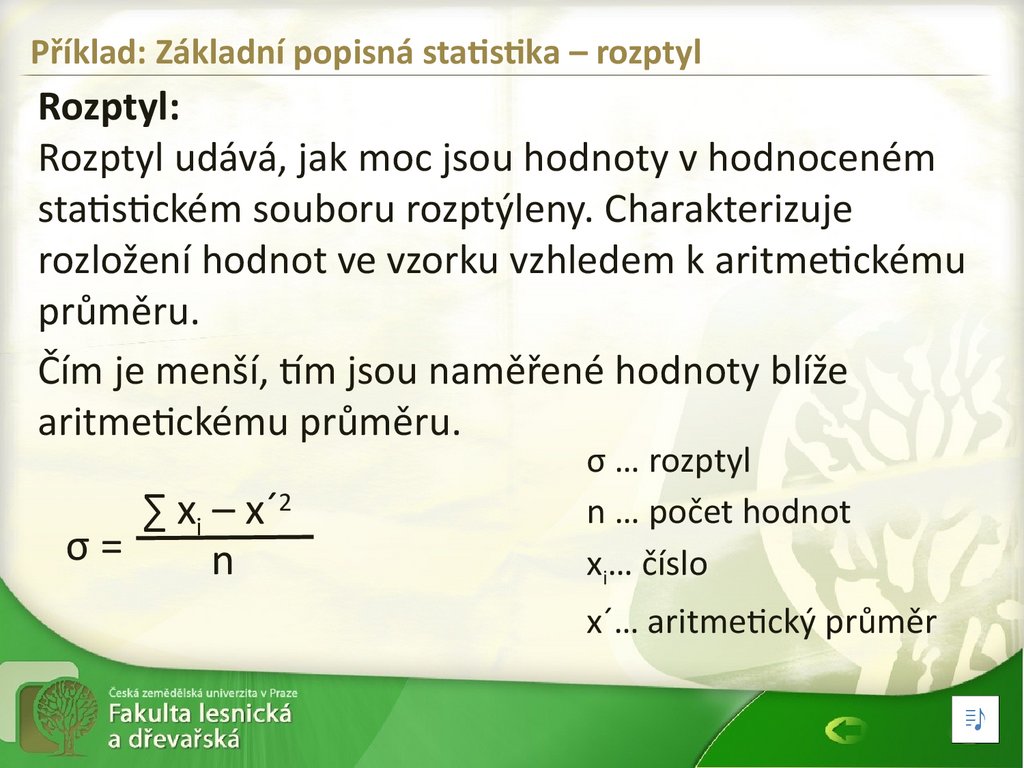 Příklad: Základní popisná statistika – rozptyl

Rozptyl:
Rozptyl udává, jak moc jsou hodnoty v hodnoceném statistickém souboru rozptýleny. Charakterizuje rozložení hodnot ve vzorku vzhledem k aritmetickému průměru.

Čím je menší, tím jsou naměřené hodnoty blíže aritmetickému průměru.

$\sigma = \frac{\sum x_i - x´^2}{n}$

σ … rozptyl
n … počet hodnot
$x_i$… číslo
x´… aritmetický průměr

Česká zemědělská univerzita v Praze
Fakulta lesnická a dřevařská